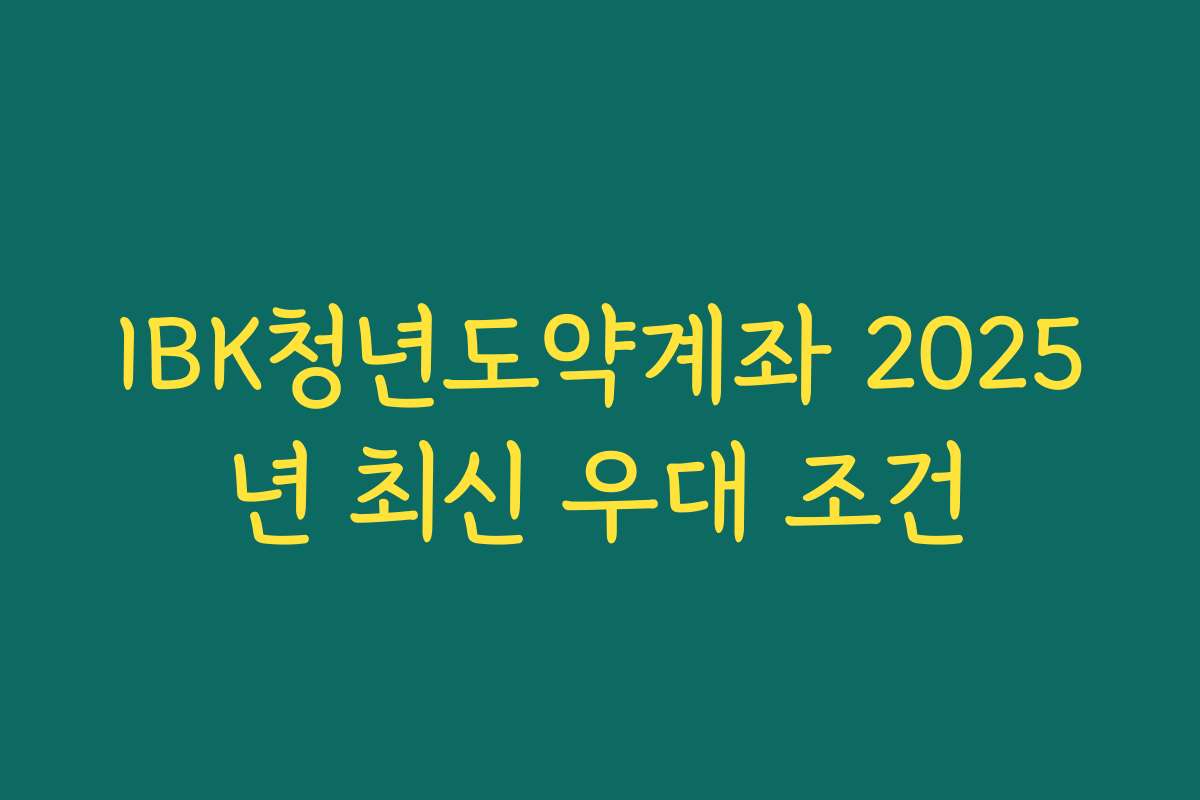 IBK청년도약계좌 2025년 최신 우대 조건